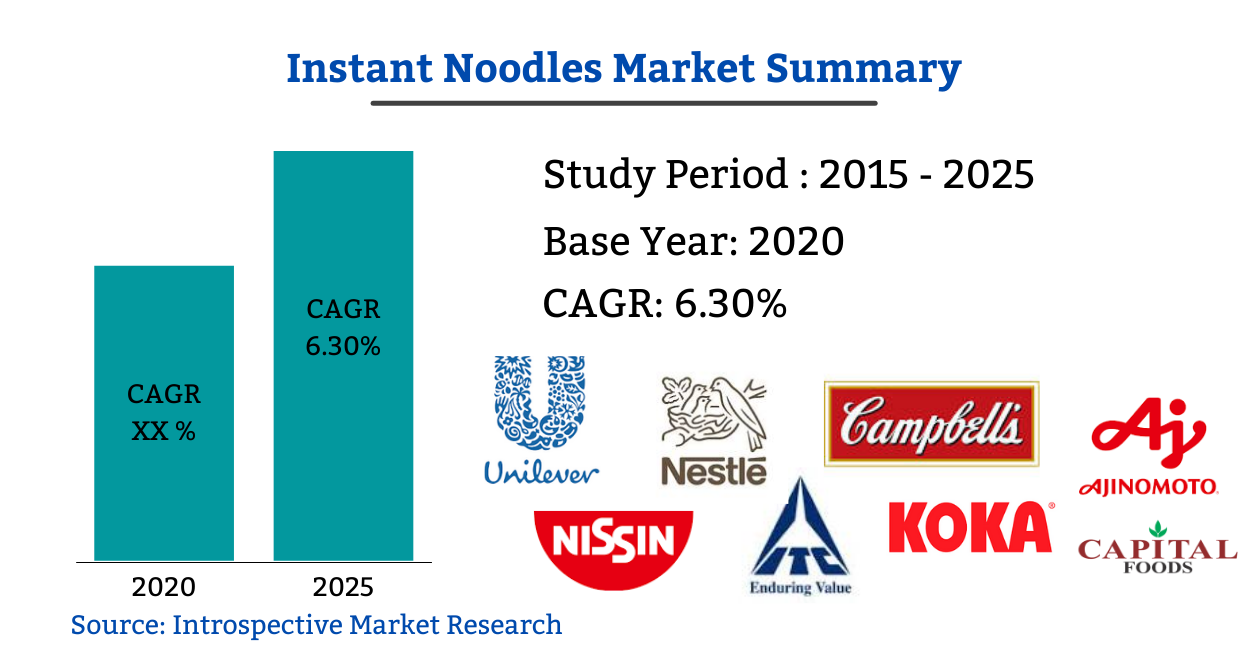 Instant Noodles Market Summary

CAGR XX %

CAGR 6.30%

2020

2025

Study Period : 2015 - 2025

Base Year: 2020

CAGR: 6.30%

Unilever

Nestlé

Campbell's

Aj

AJINOMOTO.

NISSIN

ITC

Enduring Value

KOKA

CAPITAL FOODS

Source: Introspective Market Research